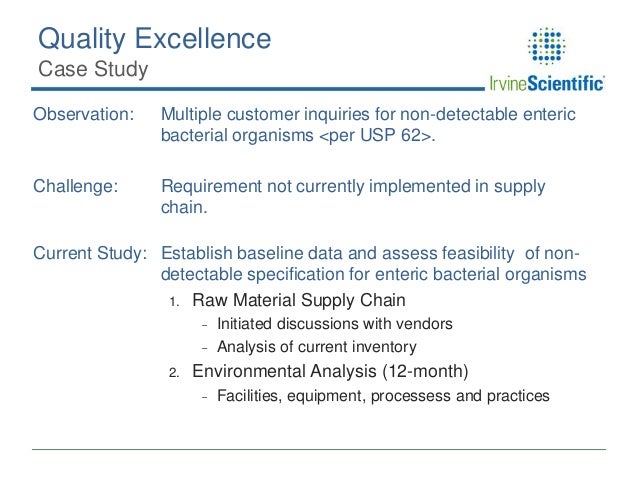 Quality Excellence
Case Study

IrvineScientific

Observation: Multiple customer inquiries for non-detectable enteric bacterial organisms <per USP 62>.

Challenge: Requirement not currently implemented in supply chain.

Current Study: Establish baseline data and assess feasibility of non-detectable specification for enteric bacterial organisms

1. Raw Material Supply Chain
– Initiated discussions with vendors
– Analysis of current inventory
2. Environmental Analysis (12-month)
– Facilities, equipment, processess and practices